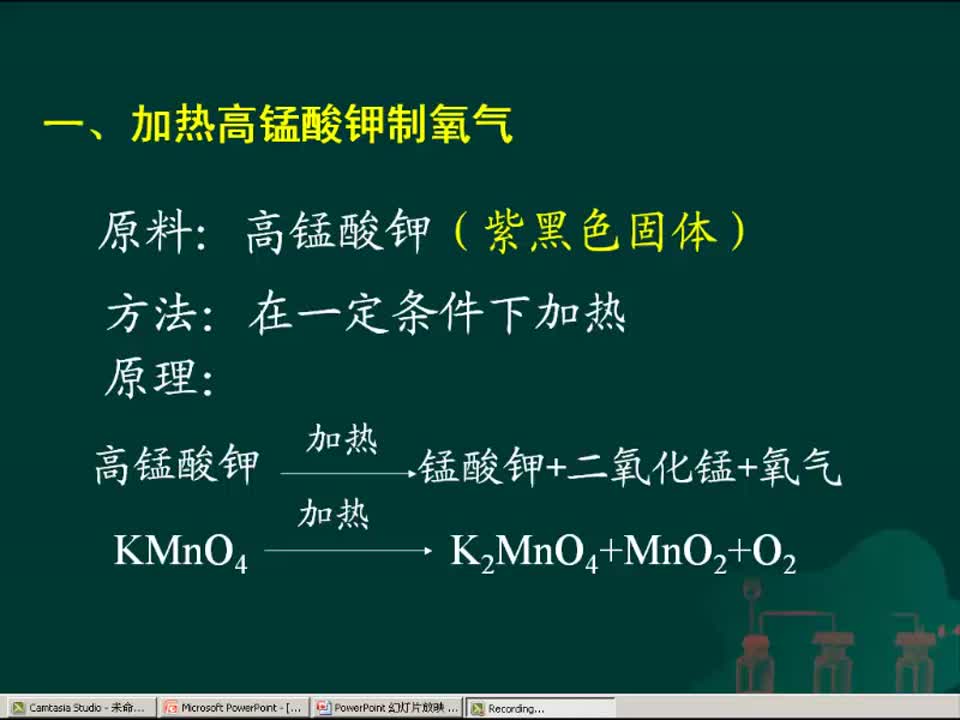 一、加热高锰酸钾制氧气

原料：高锰酸钾（紫黑色固体）

方法：在一定条件下加热

原理：

高锰酸钾 $\xrightarrow{加热}$ 锰酸钾+二氧化锰+氧气

$KMnO_4 \xrightarrow{加热} K_2MnO_4+MnO_2+O_2$

Camtasia Studio - 未命... Microsoft PowerPoint - [... PowerPoint 幻灯片放映 ... Recording...